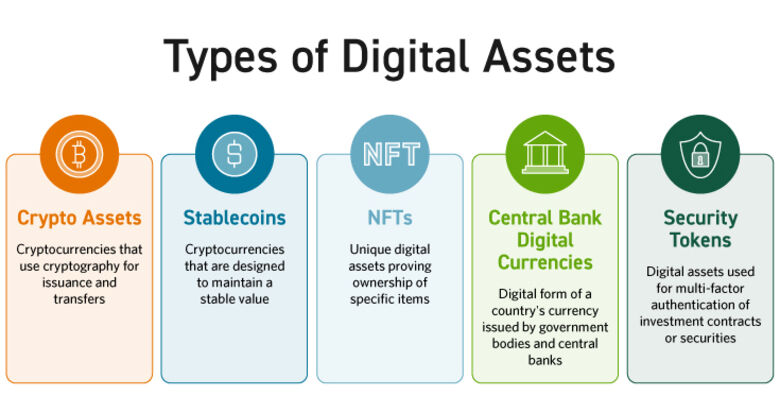 Types of Digital Assets

NFT

Crypto Assets

Cryptocurrencies that use cryptography for issuance and transfers

Stablecoins

Cryptocurrencies that are designed to maintain a stable value

NFTs

Unique digital assets proving ownership of specific items

Central Bank Digital Currencies

Digital form of a country's currency issued by government bodies and central banks

Security Tokens

Digital assets used for multi-factor authentication of investment contracts or securities